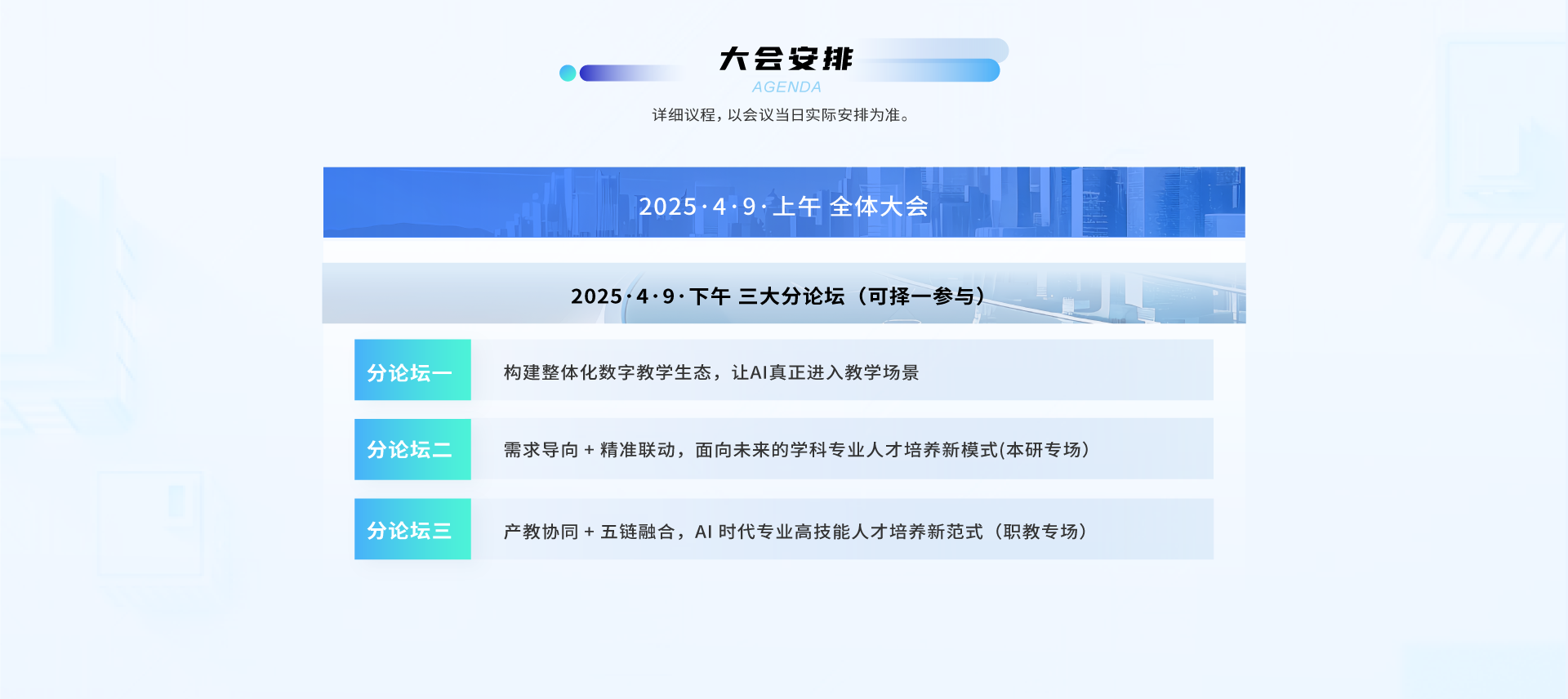 大会安排
AGENDA
详细议程，以会议当日实际安排为准。

2025·4·9·上午 全体大会

2025·4·9·下午 三大分论坛（可择一参与）

分论坛一 构建整体化数字教学生态，让AI真正进入教学场景

分论坛二 需求导向 + 精准联动，面向未来的学科专业人才培养新模式(本研专场)

分论坛三 产教协同 + 五链融合，AI 时代专业高技能人才培养新范式（职教专场）